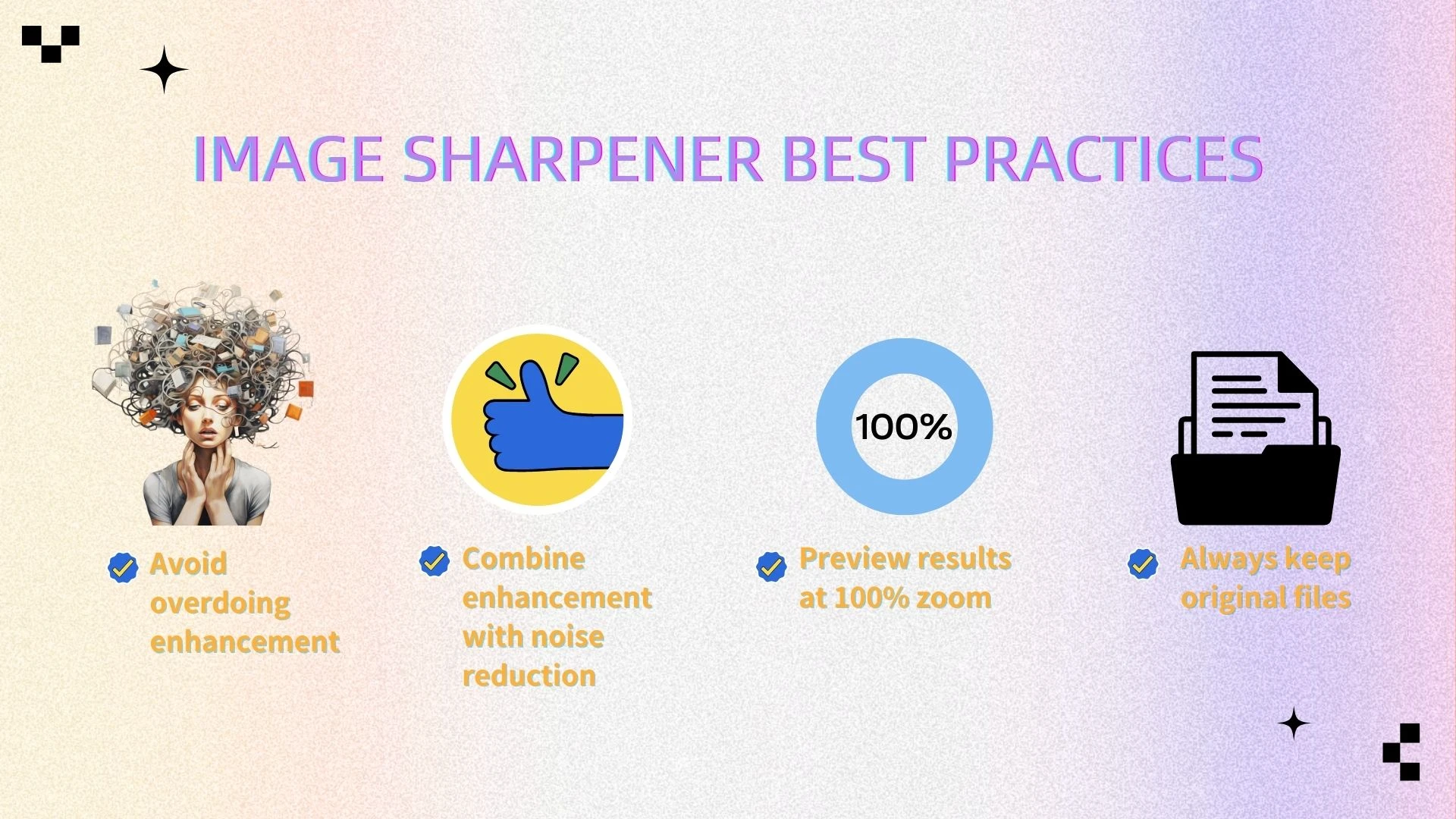 IMAGE SHARPENER BEST PRACTICES

100%

Avoid overdoing enhancement

Combine enhancement with noise reduction

Preview results at 100% zoom

Always keep original files